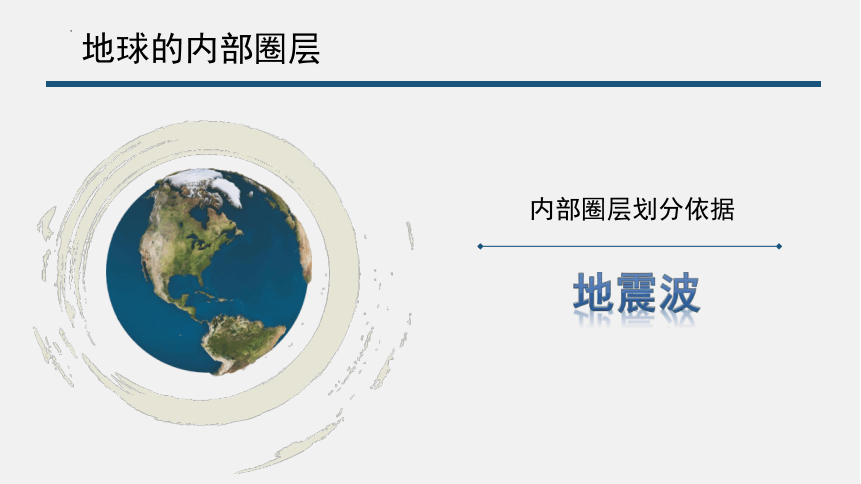 地球的内部圈层

内部圈层划分依据

地震波